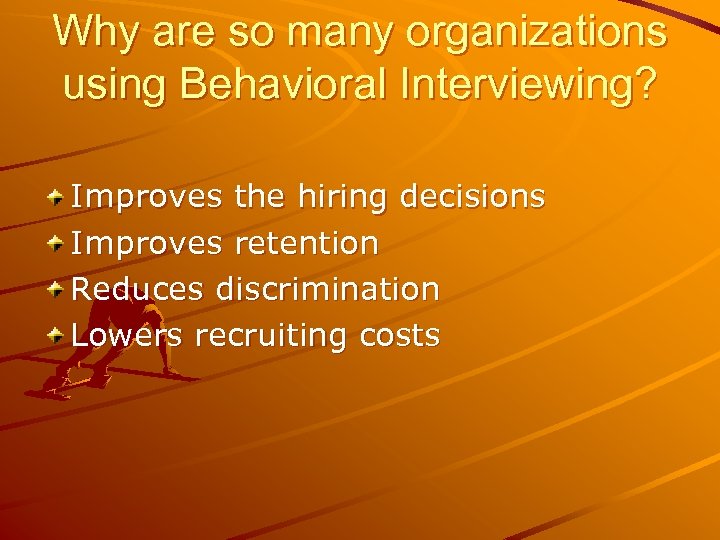 Why are so many organizations using Behavioral Interviewing?

Improves the hiring decisions
Improves retention
Reduces discrimination
Lowers recruiting costs